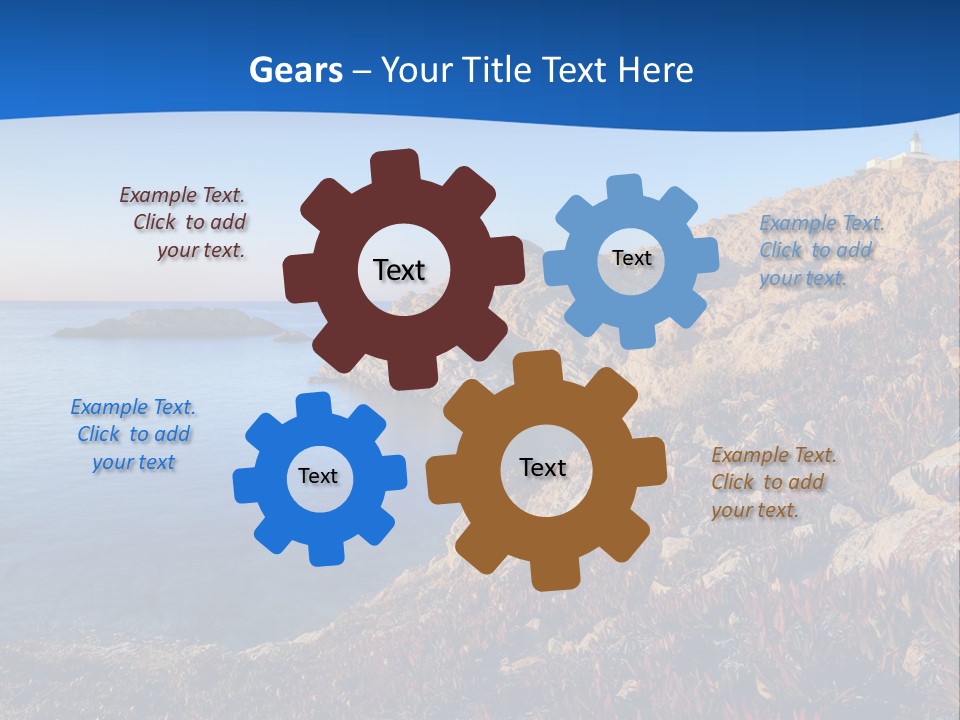 Gears – Your Title Text Here

Example Text. Click to add your text.

Text

Text

Example Text. Click to add your text.

Example Text. Click to add your text

Text

Text

Example Text. Click to add your text.